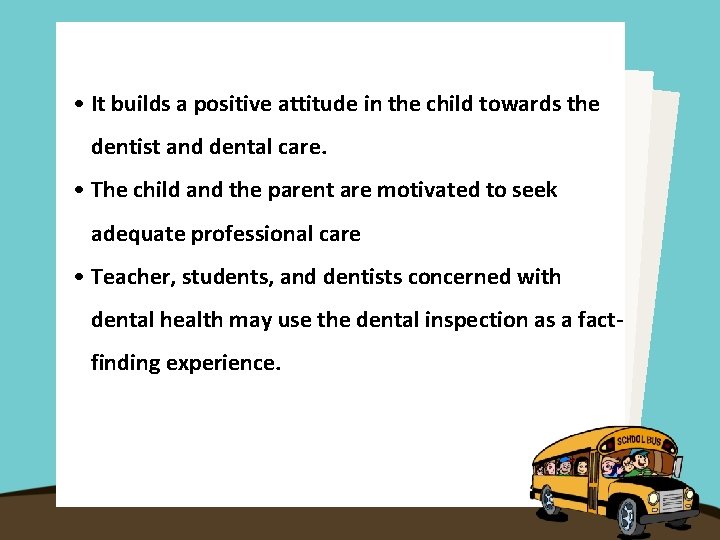 • It builds a positive attitude in the child towards the dentist and dental care.

• The child and the parent are motivated to seek adequate professional care

• Teacher, students, and dentists concerned with dental health may use the dental inspection as a fact-finding experience.

SCHOOL BUS